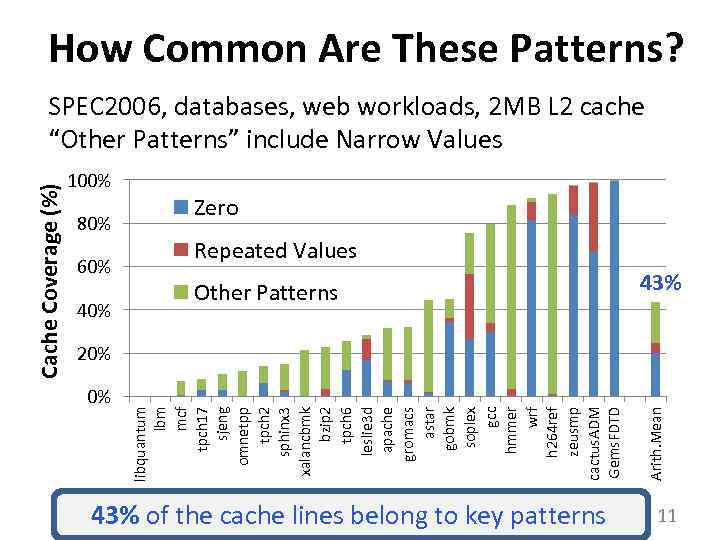 How Common Are These Patterns?

SPEC2006, databases, web workloads, 2MB L2 cache
"Other Patterns" include Narrow Values

Cache Coverage (%)

100%
80%
60%
40%
20%
0%

Zero
Repeated Values
Other Patterns

43%

libquantum
lbm
mcf
tpch17
sjeng
omnetpp
tpch2
sphinx3
xalancbmk
bzip2
tpch6
leslie3d
apache
gromacs
astar
gobmk
soplex
gcc
hmmer
wrf
h264ref
zeusmp
cactusADM
GemsFDTD
Arith.Mean

43% of the cache lines belong to key patterns

11